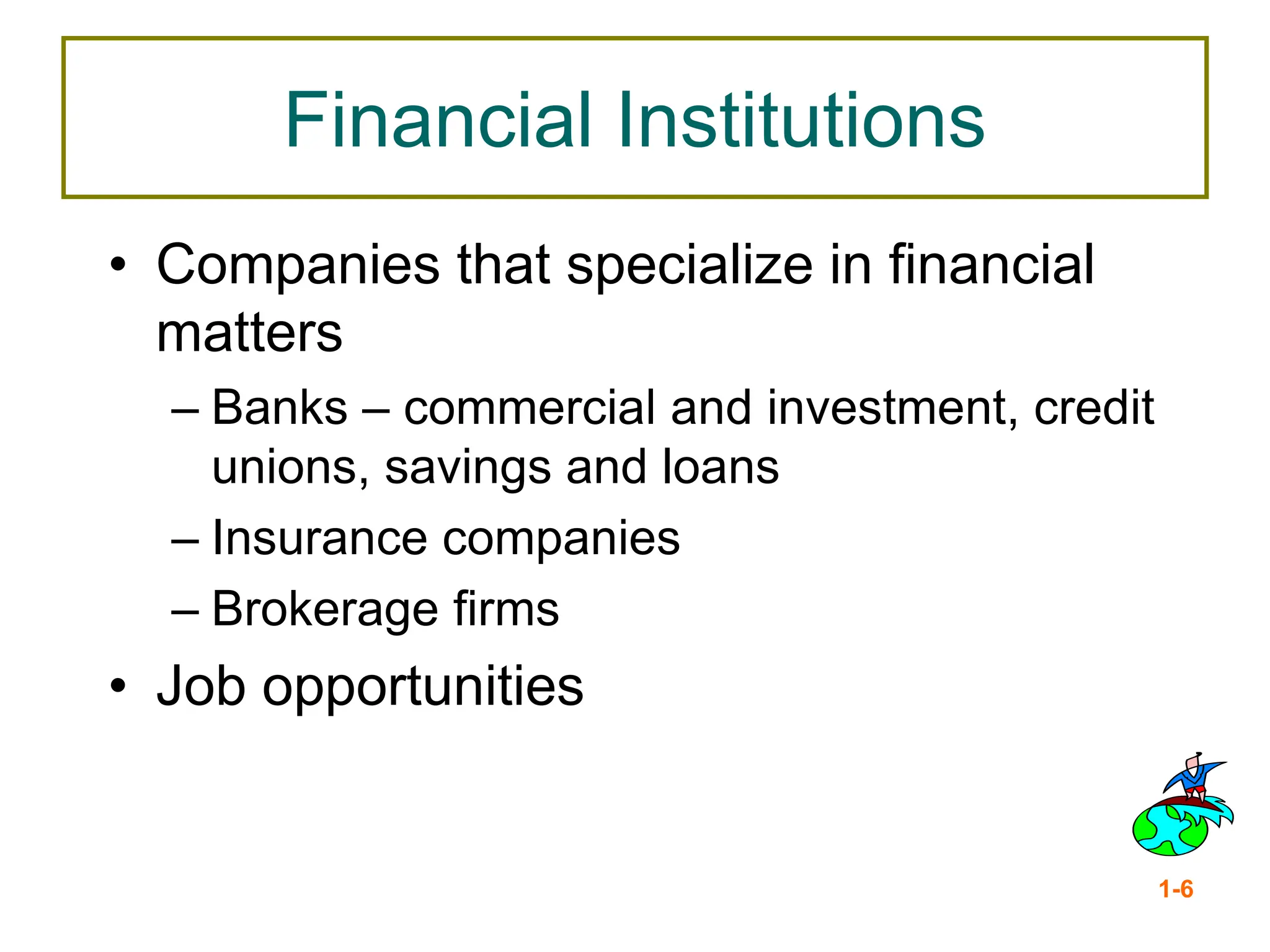 Financial Institutions

• Companies that specialize in financial matters
– Banks – commercial and investment, credit unions, savings and loans
– Insurance companies
– Brokerage firms
• Job opportunities

1-6